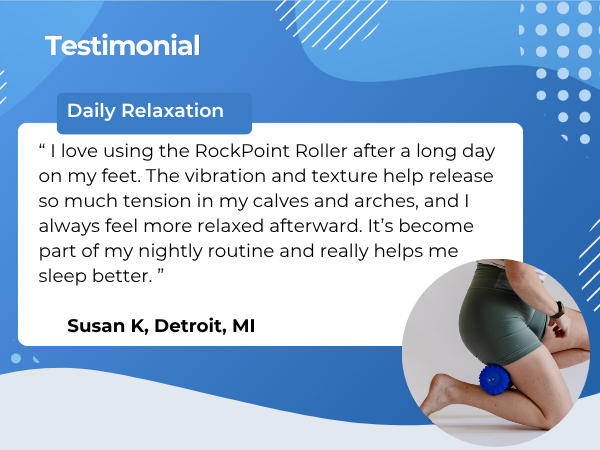 Testimonial

Daily Relaxation

" I love using the RockPoint Roller after a long day on my feet. The vibration and texture help release so much tension in my calves and arches, and I always feel more relaxed afterward. It's become part of my nightly routine and really helps me sleep better. "

Susan K, Detroit, MI